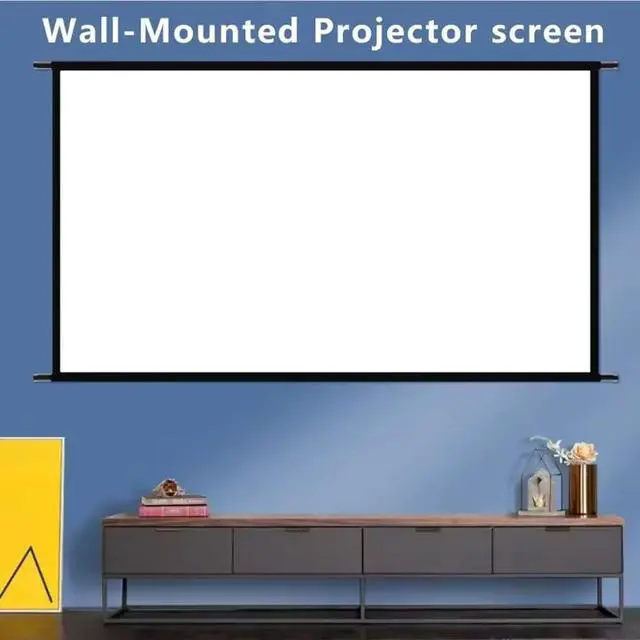 Wall-Mounted Projector screen